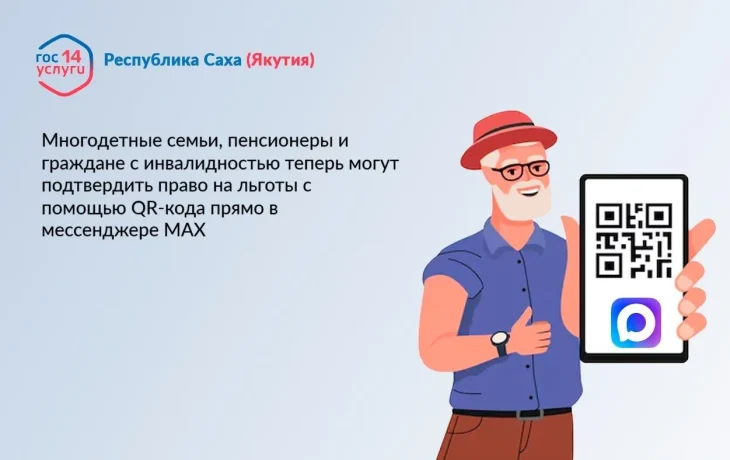 гос 14 услуги

Республика Саха (Якутия)

Многодетные семьи, пенсионеры и граждане с инвалидностью теперь могут подтвердить право на льготы с помощью QR-кода прямо в мессенджере MAX